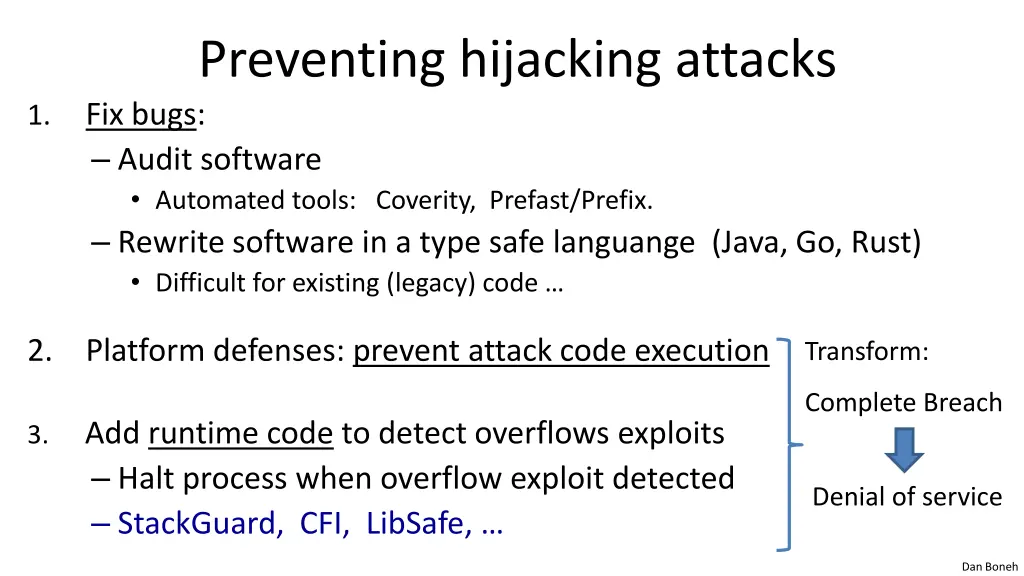 Preventing hijacking attacks

1. Fix bugs:

– Audit software

• Automated tools: Coverity, Prefast/Prefix.

– Rewrite software in a type safe languange (Java, Go, Rust)

• Difficult for existing (legacy) code …

2. Platform defenses: prevent attack code execution

3. Add runtime code to detect overflows exploits

– Halt process when overflow exploit detected

– StackGuard, CFI, LibSafe, …

Transform:

Complete Breach

Denial of service

Dan Boneh